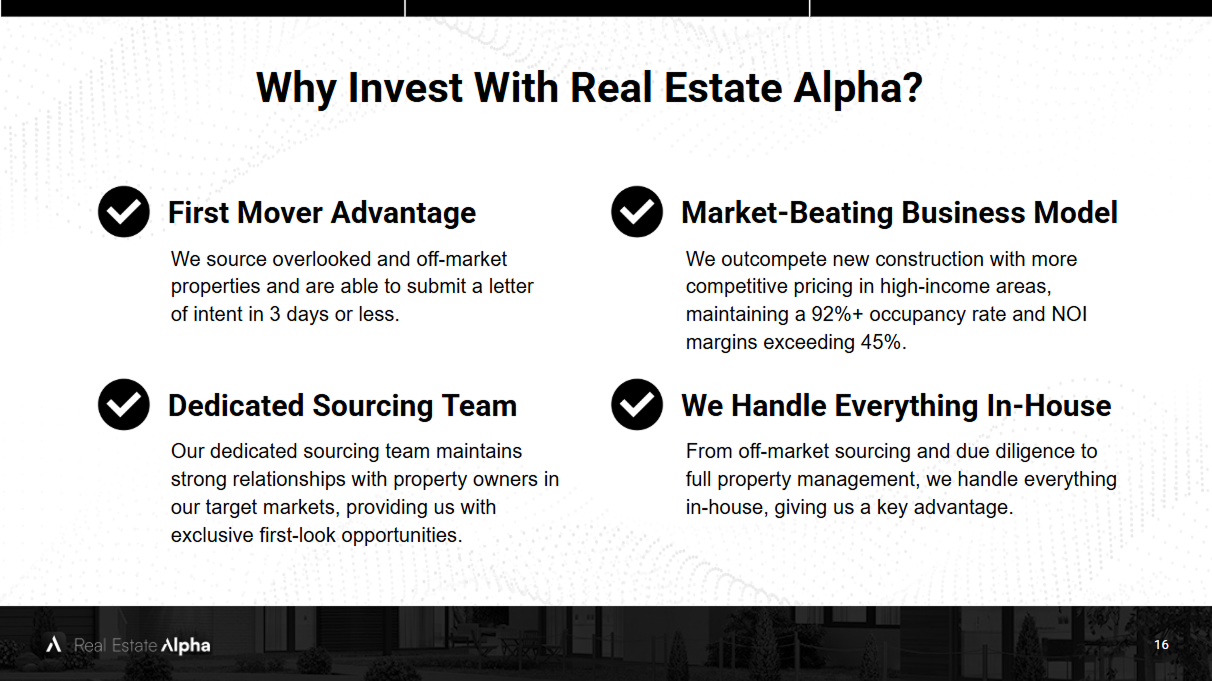 Why Invest With Real Estate Alpha?

First Mover Advantage

We source overlooked and off-market properties and are able to submit a letter of intent in 3 days or less.

Dedicated Sourcing Team

Our dedicated sourcing team maintains strong relationships with property owners in our target markets, providing us with exclusive first-look opportunities.

Market-Beating Business Model

We outcompete new construction with more competitive pricing in high-income areas, maintaining a 92%+ occupancy rate and NOI margins exceeding 45%.

We Handle Everything In-House

From off-market sourcing and due diligence to full property management, we handle everything in-house, giving us a key advantage.

Real Estate Alpha

16